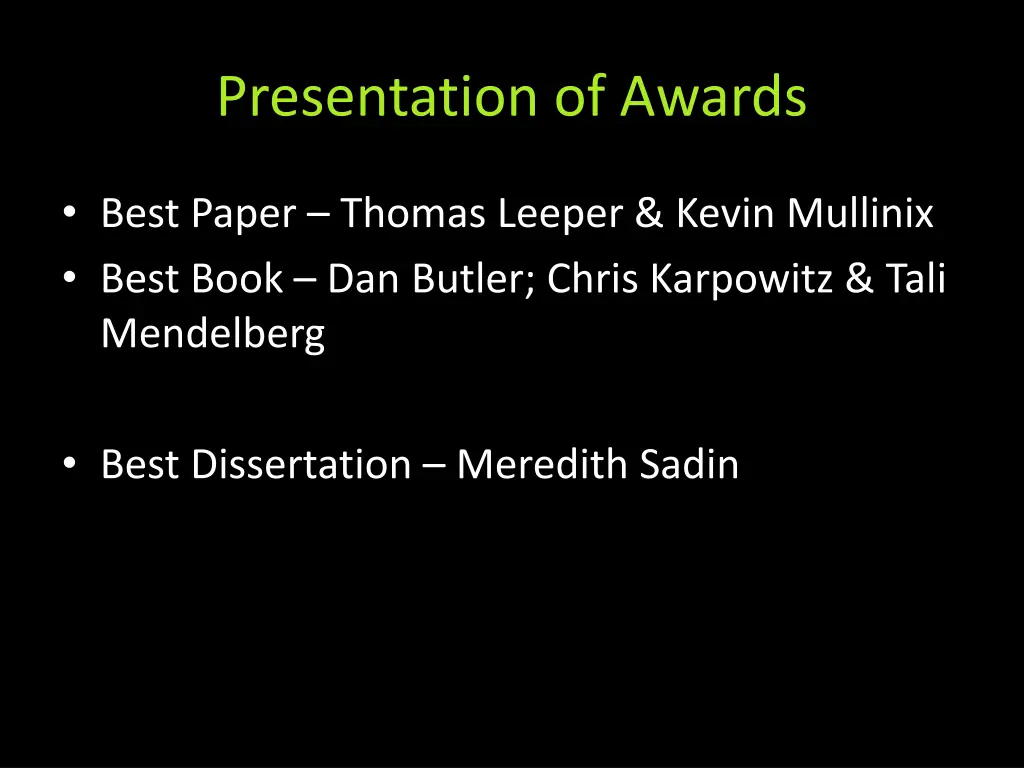 Presentation of Awards

• Best Paper – Thomas Leeper & Kevin Mullinix
• Best Book – Dan Butler; Chris Karpowitz & Tali Mendelberg

• Best Dissertation – Meredith Sadin